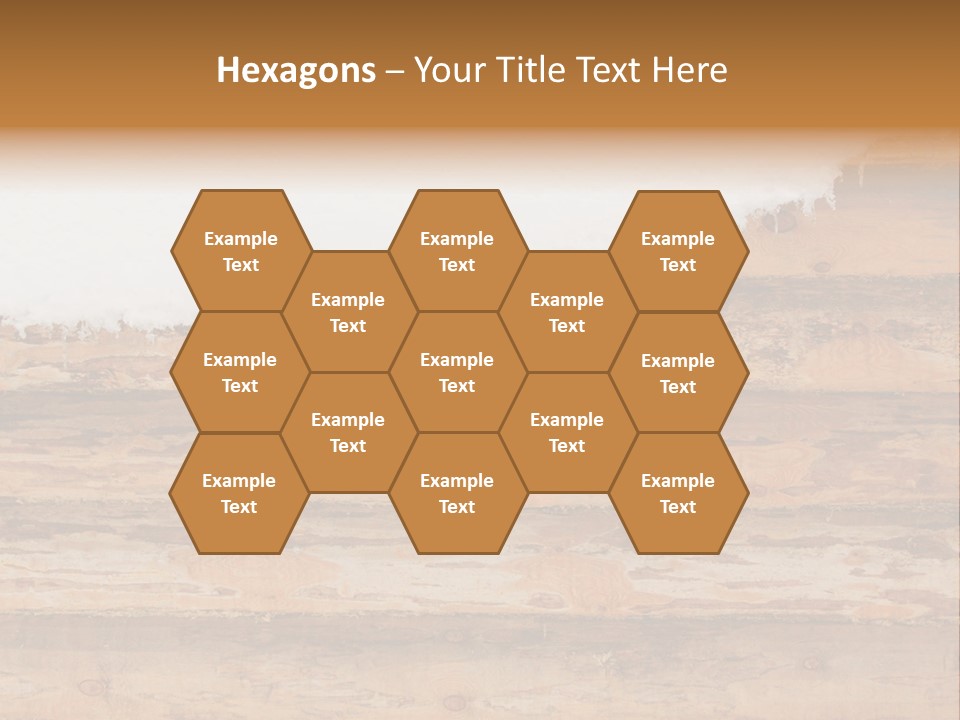 Hexagons – Your Title Text Here

Example Text

Example Text

Example Text

Example Text

Example Text

Example Text

Example Text

Example Text

Example Text

Example Text

Example Text

Example Text

Example Text